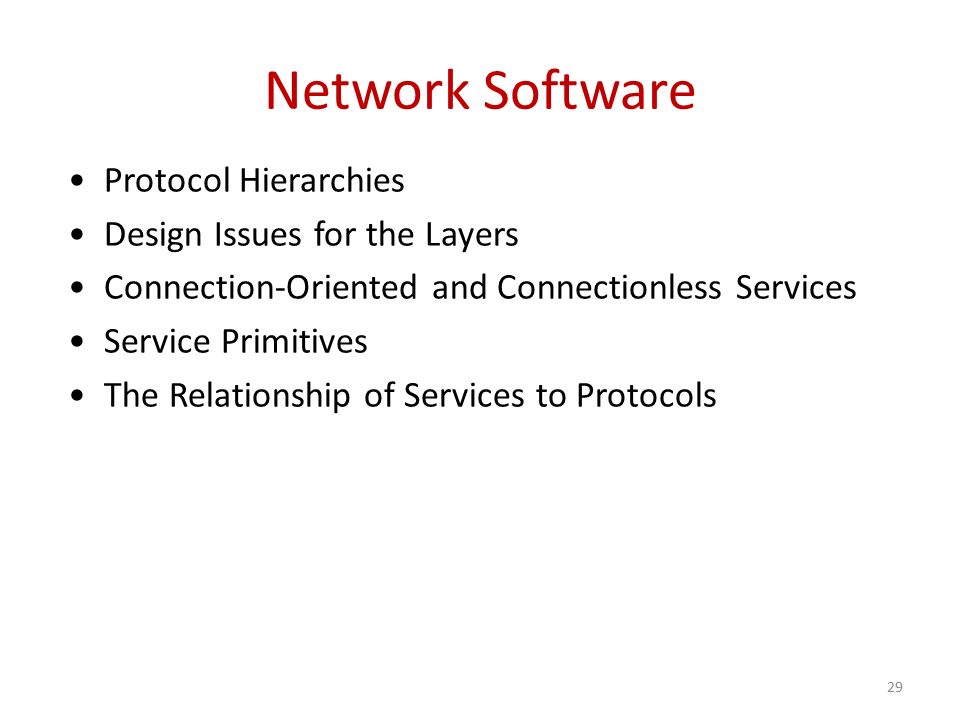 Network Software

• Protocol Hierarchies
• Design Issues for the Layers
• Connection-Oriented and Connectionless Services
• Service Primitives
• The Relationship of Services to Protocols

29